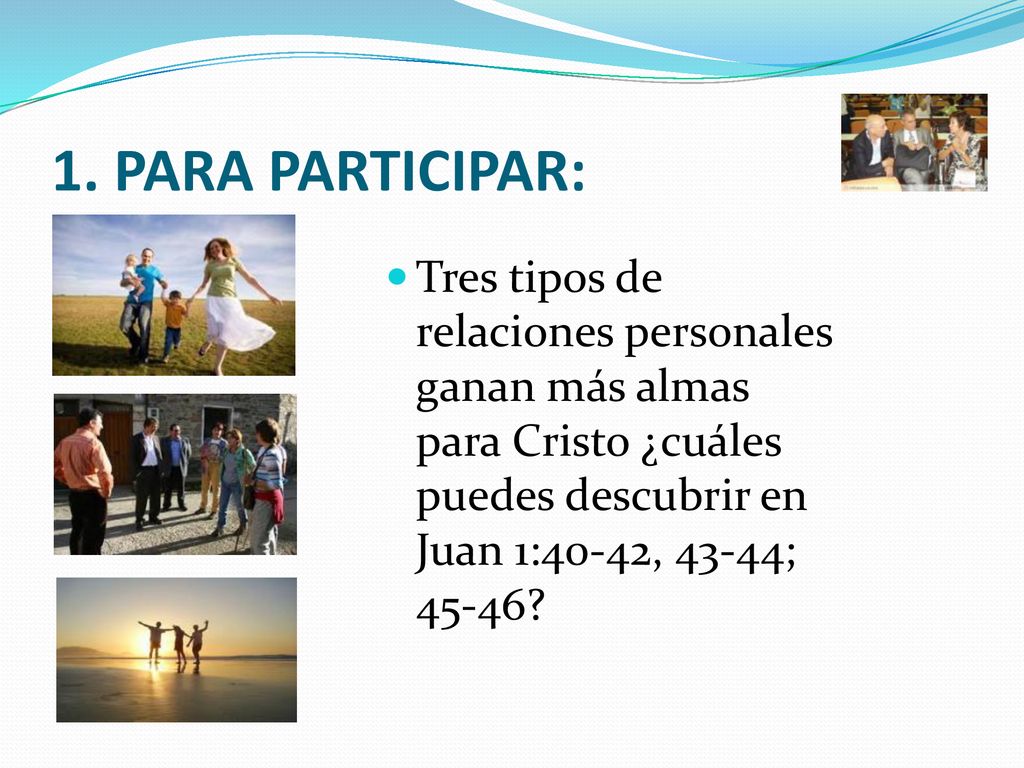 1. PARA PARTICIPAR:

Tres tipos de relaciones personales ganan más almas para Cristo ¿cuáles puedes descubrir en Juan 1:40-42, 43-44; 45-46?